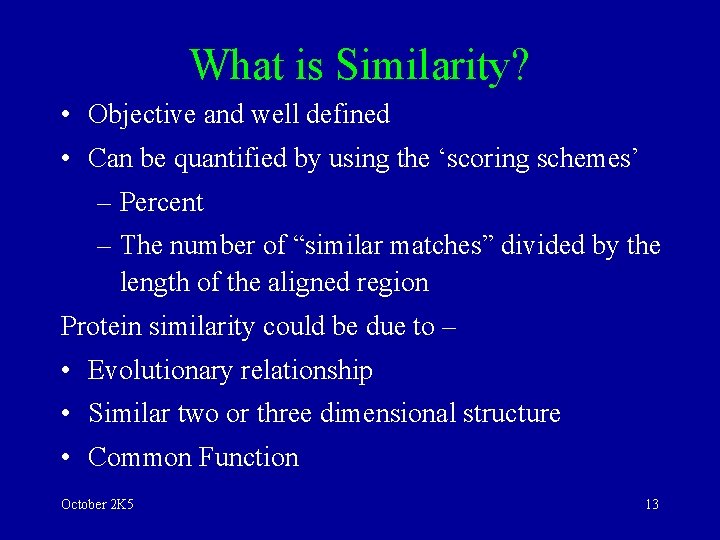 What is Similarity?

• Objective and well defined

• Can be quantified by using the ‘scoring schemes’

– Percent

– The number of “similar matches” divided by the length of the aligned region

Protein similarity could be due to –

• Evolutionary relationship

• Similar two or three dimensional structure

• Common Function

October 2K5

13